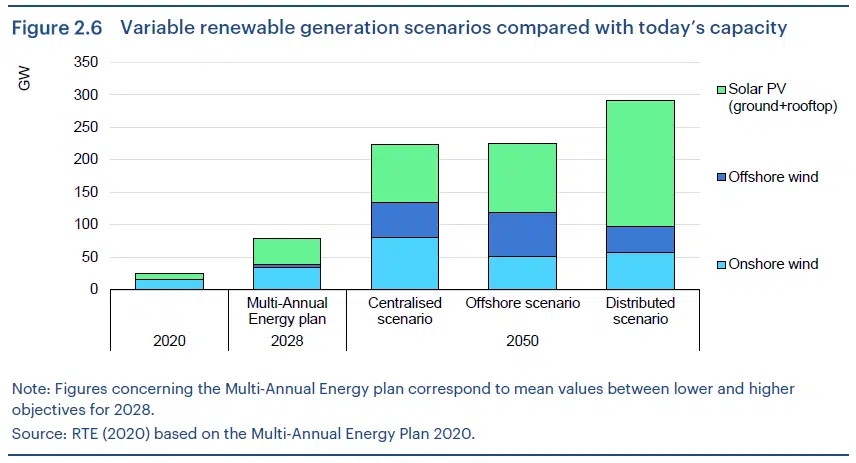 Figure 2.6 Variable renewable generation scenarios compared with today's capacity

GW

350
300
250
200
150
100
50
0

Solar PV (ground+rooftop)
Offshore wind
Onshore wind

Multi-Annual Energy plan
Centralised scenario
Offshore scenario
Distributed scenario

2020
2028
2050

Note: Figures concerning the Multi-Annual Energy plan correspond to mean values between lower and higher objectives for 2028.
Source: RTE (2020) based on the Multi-Annual Energy Plan 2020.